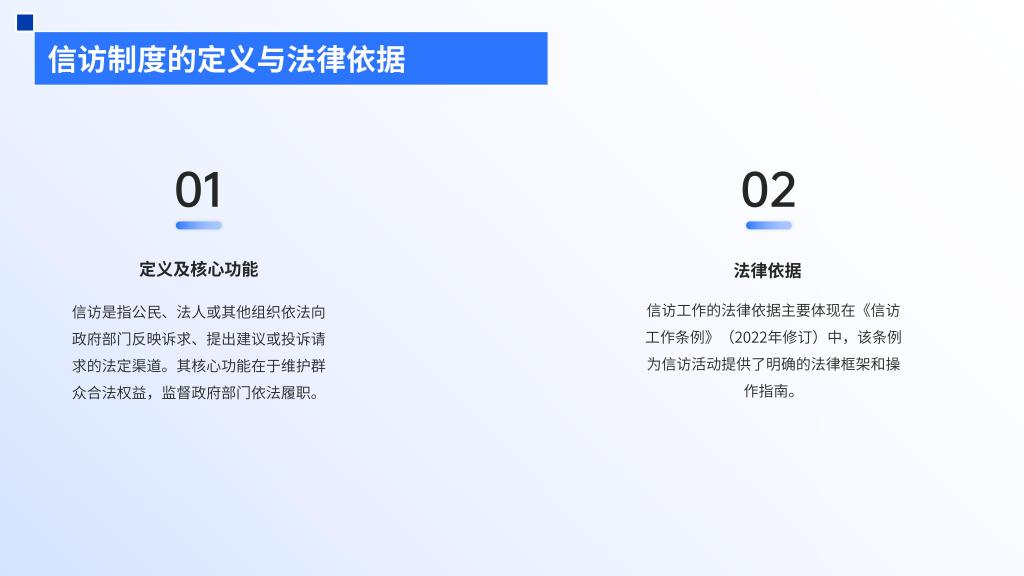 信访制度的定义与法律依据

01

定义及核心功能

信访是指公民、法人或其他组织依法向政府部门反映诉求、提出建议或投诉请求的法定渠道。其核心功能在于维护群众合法权益，监督政府部门依法履职。

02

法律依据

信访工作的法律依据主要体现在《信访工作条例》（2022年修订）中，该条例为信访活动提供了明确的法律框架和操作指南。